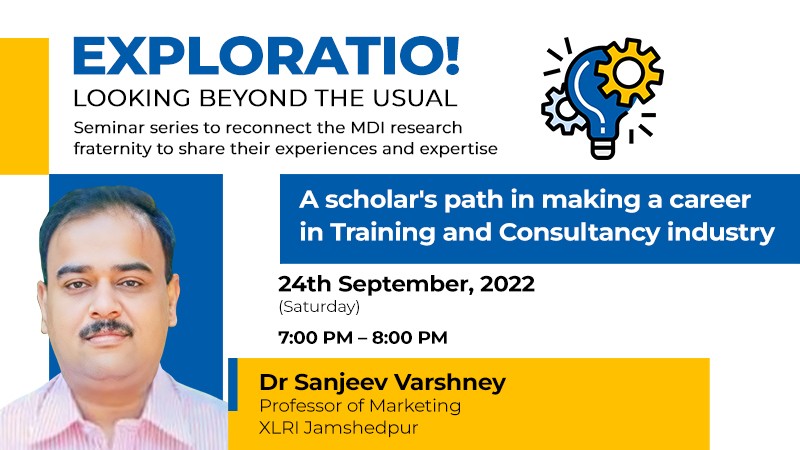 EXPLORATIO!
LOOKING BEYOND THE USUAL
Seminar series to reconnect the MDI research fraternity to share their experiences and expertise

A scholar's path in making a career in Training and Consultancy industry

24th September, 2022
(Saturday)
7:00 PM – 8:00 PM

Dr Sanjeev Varshney
Professor of Marketing
XLRI Jamshedpur